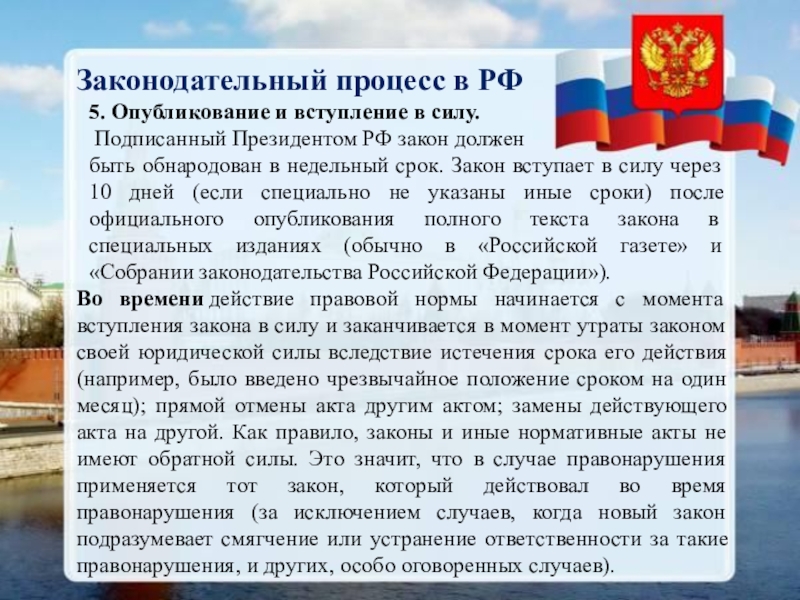 Законодательный процесс в РФ

5. Опубликование и вступление в силу.

Подписанный Президентом РФ закон должен быть обнародован в недельный срок. Закон вступает в силу через 10 дней (если специально не указаны иные сроки) после официального опубликования полного текста закона в специальных изданиях (обычно в «Российской газете» и «Собрании законодательства Российской Федерации»).

Во времени действие правовой нормы начинается с момента вступления закона в силу и заканчивается в момент утраты законом своей юридической силы вследствие истечения срока его действия (например, было введено чрезвычайное положение сроком на один месяц); прямой отмены акта другим актом; замены действующего акта на другой. Как правило, законы и иные нормативные акты не имеют обратной силы. Это значит, что в случае правонарушения применяется тот закон, который действовал во время правонарушения (за исключением случаев, когда новый закон подразумевает смягчение или устранение ответственности за такие правонарушения, и других, особо оговоренных случаев).